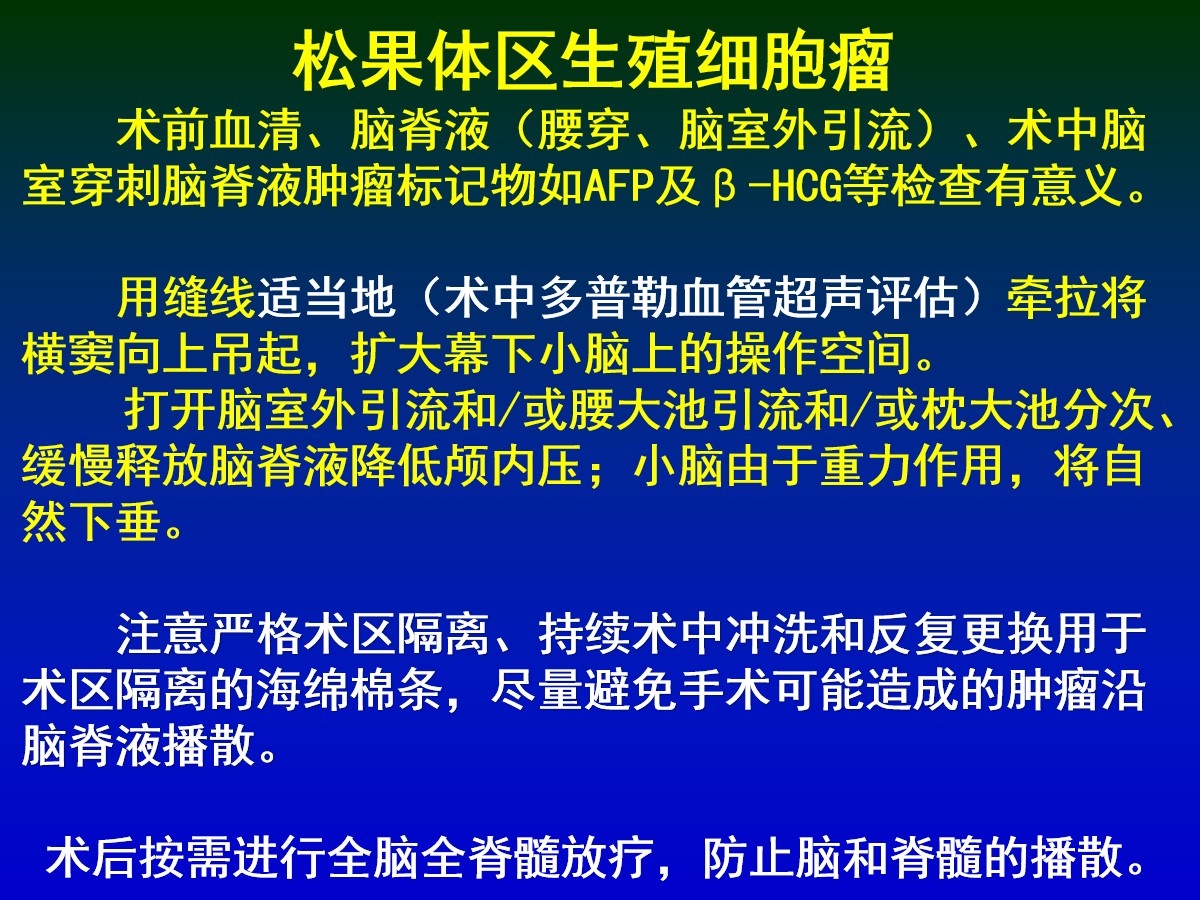 松果体区生殖细胞瘤

术前血清、脑脊液（腰穿、脑室外引流）、术中脑室穿刺脑脊液肿瘤标记物如AFP及β-HCG等检查有意义。

用缝线适当地（术中多普勒血管超声评估）牵拉将横窦向上吊起，扩大幕下小脑上的操作空间。

打开脑室外引流和/或腰大池引流和/或枕大池分次、缓慢释放脑脊液降低颅内压；小脑由于重力作用，将自然下垂。

注意严格术区隔离、持续术中冲洗和反复更换用于术区隔离的海绵棉条，尽量避免手术可能造成的肿瘤沿脑脊液播散。

术后按需进行全脑全脊髓放疗，防止脑和脊髓的播散。